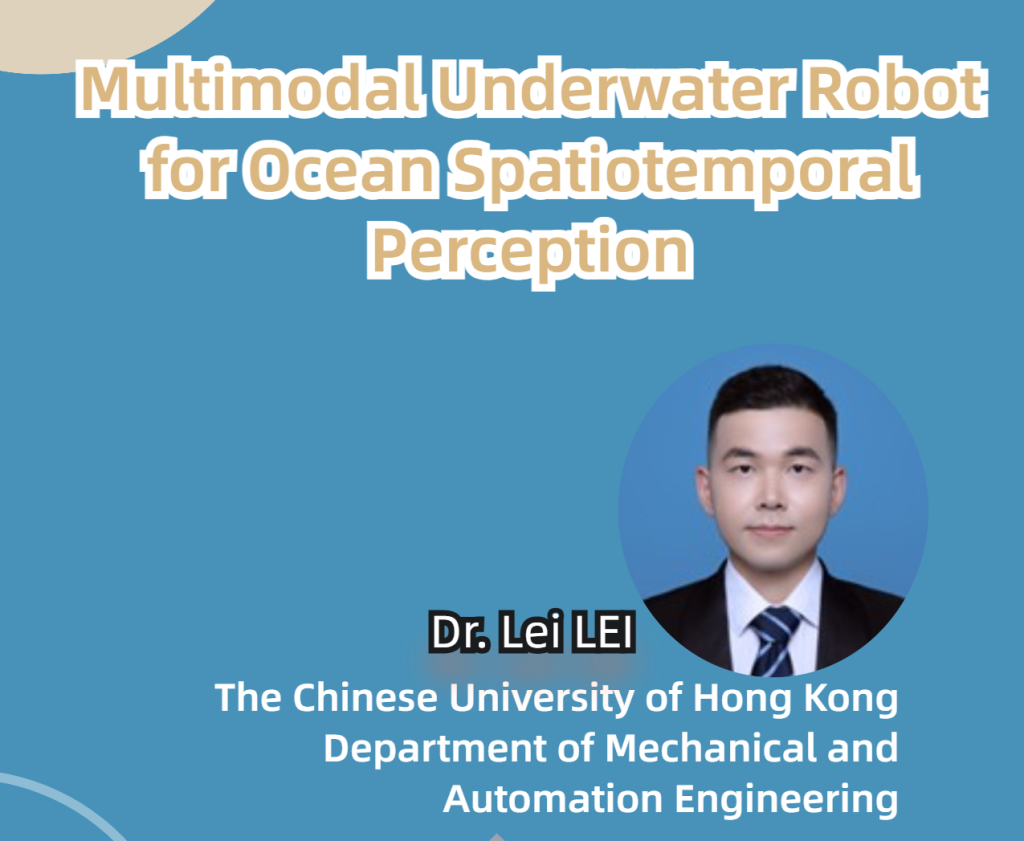 Multimodal Underwater Robot for Ocean Spatiotemporal Perception

Dr. Lei LEI
The Chinese University of Hong Kong
Department of Mechanical and Automation Engineering